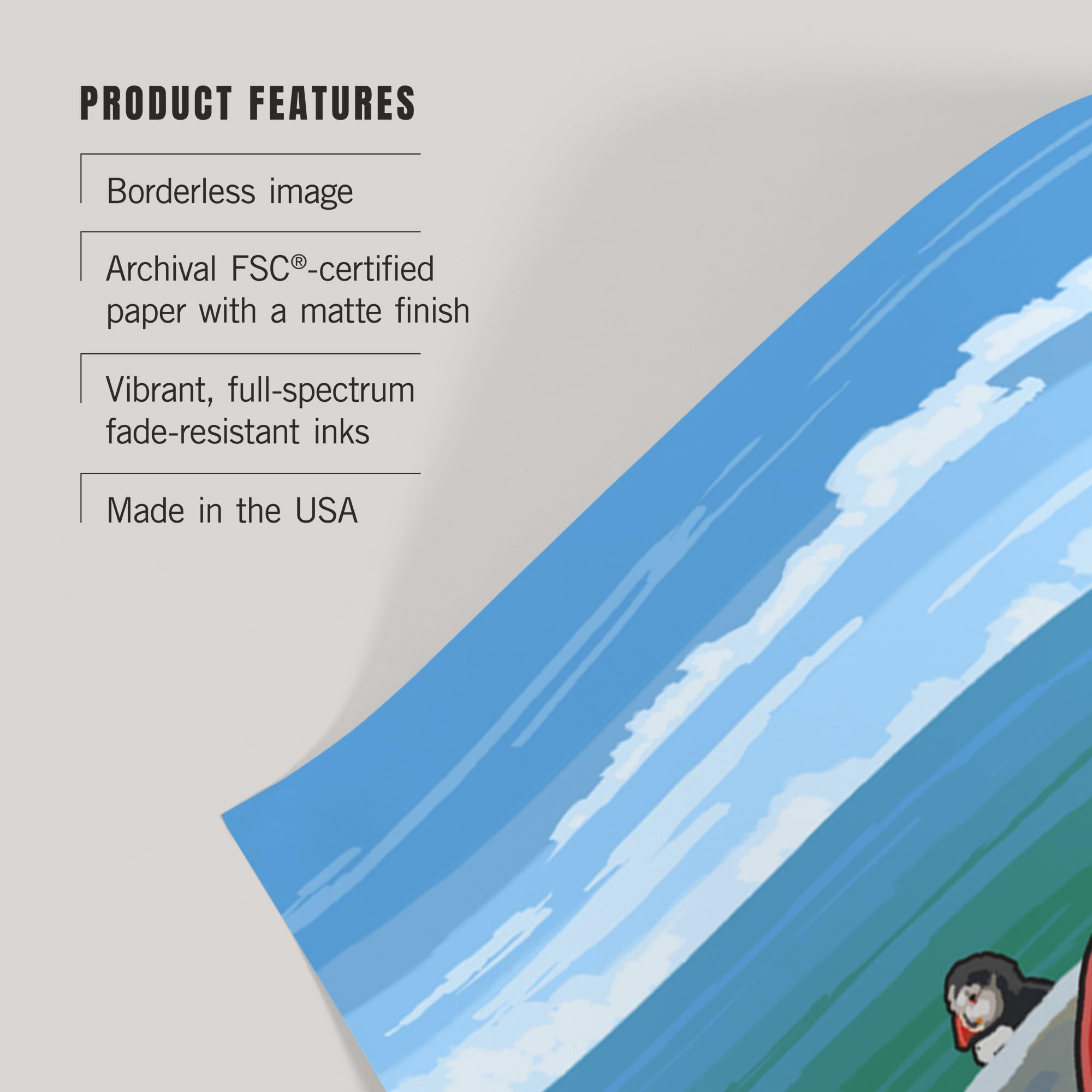 PRODUCT FEATURES

Borderless image

Archival FSC®-certified paper with a matte finish

Vibrant, full-spectrum fade-resistant inks

Made in the USA